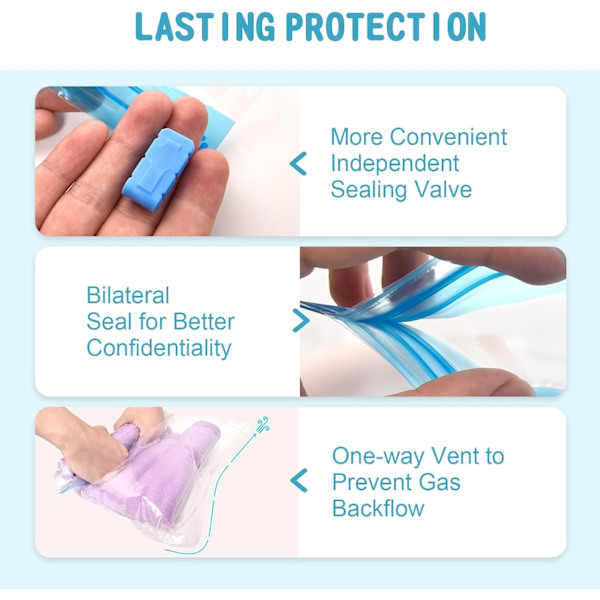 LASTING PROTECTION

More Convenient Independent Sealing Valve

Bilateral Seal for Better Confidentiality

One-way Vent to Prevent Gas Backflow